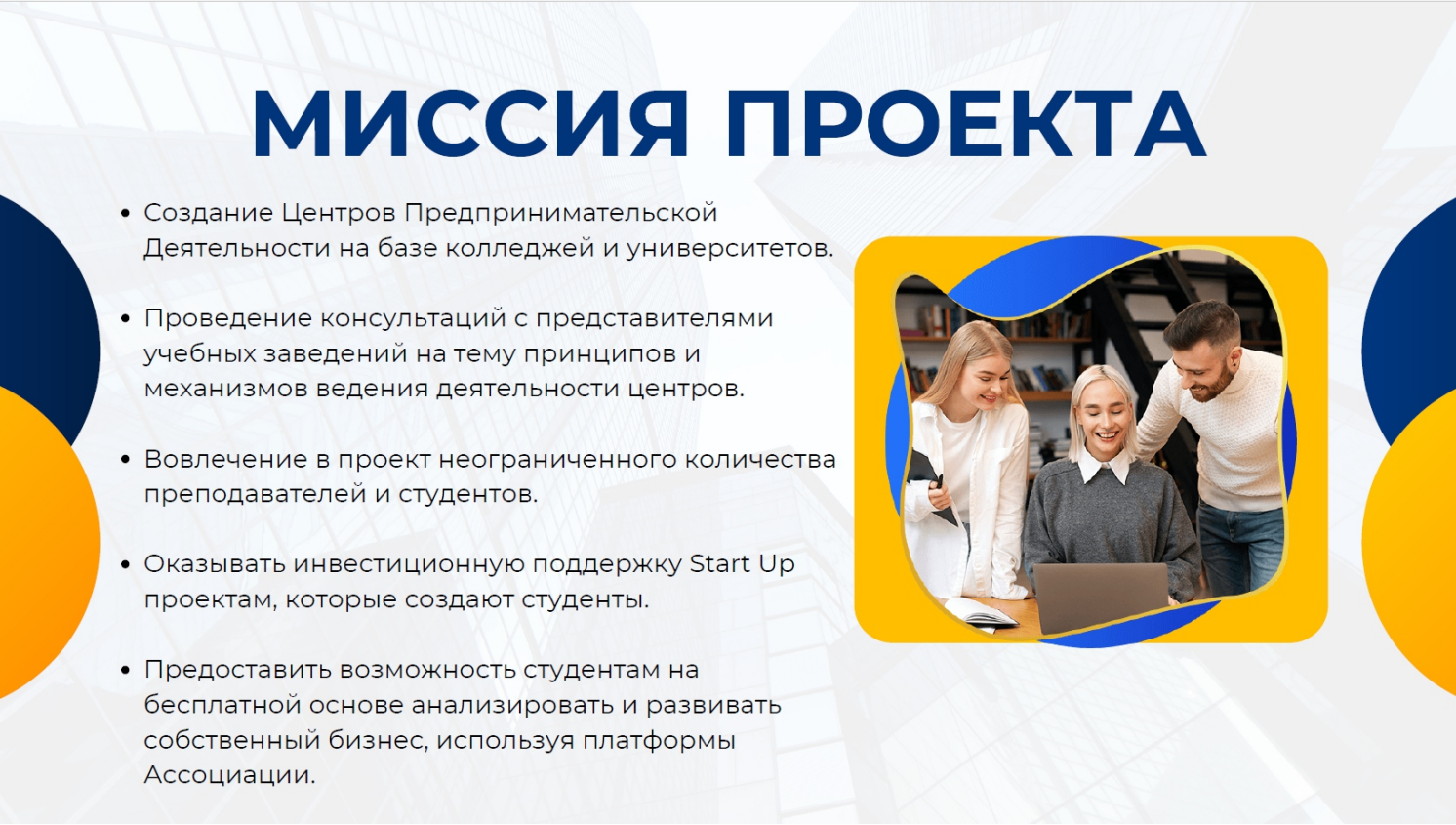 МИССИЯ ПРОЕКТА

• Создание Центров Предпринимательской Деятельности на базе колледжей и университетов.

• Проведение консультаций с представителями учебных заведений на тему принципов и механизмов ведения деятельности центров.

• Вовлечение в проект неограниченного количества преподавателей и студентов.

• Оказывать инвестиционную поддержку Start Up проектам, которые создают студенты.

• Предоставить возможность студентам на бесплатной основе анализировать и развивать собственный бизнес, используя платформы Ассоциации.